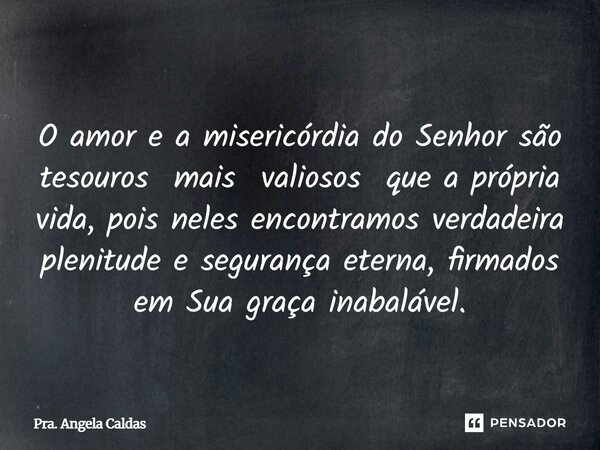 O amor e a misericórdia do Senhor são tesouros mais valiosos que a própria vida, pois neles encontramos verdadeira plenitude e segurança eterna, firmados em Sua graça inabalável.

Pra. Angela Caldas

PENSADOR